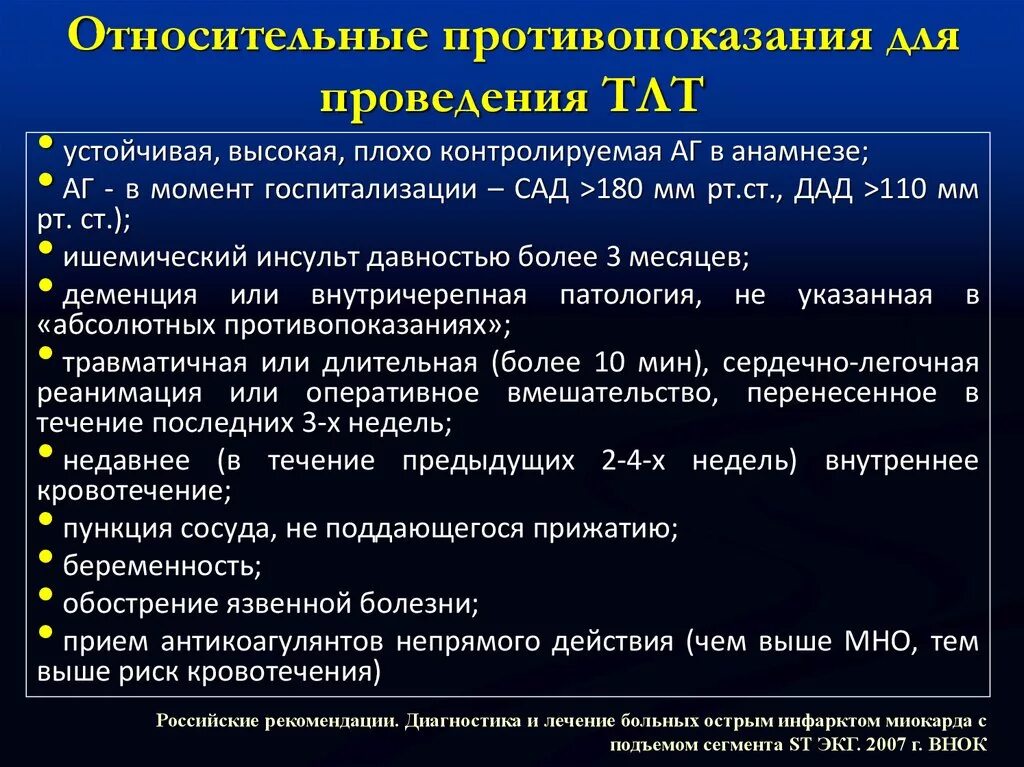 Относительные противопоказания для проведения ТЛТ

• устойчивая, высокая, плохо контролируемая АГ в анамнезе;
• АГ - в момент госпитализации – САД >180 мм рт.ст., ДАД >110 мм рт. ст.);
• ишемический инсульт давностью более 3 месяцев;
• деменция или внутричерепная патология, не указанная в «абсолютных противопоказаниях»;
• травматичная или длительная (более 10 мин), сердечно-легочная реанимация или оперативное вмешательство, перенесенное в течение последних 3-х недель;
• недавнее (в течение предыдущих 2-4-х недель) внутреннее кровотечение;
• пункция сосуда, не поддающегося прижатию;
• беременность;
• обострение язвенной болезни;
• прием антикоагулянтов непрямого действия (чем выше МНО, тем выше риск кровотечения)

Российские рекомендации. Диагностика и лечение больных острым инфарктом миокарда с подъемом сегмента ST ЭКГ. 2007 г. ВНОК